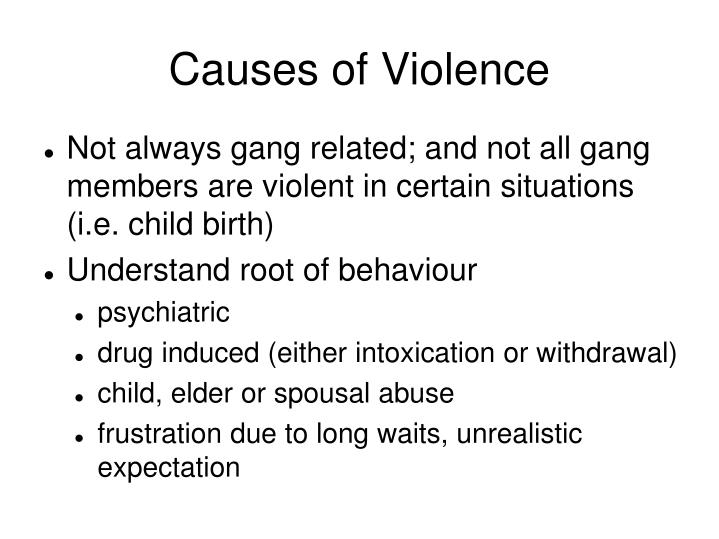 Causes of Violence

- Not always gang related; and not all gang members are violent in certain situations (i.e. child birth)
- Understand root of behaviour
  - psychiatric
  - drug induced (either intoxication or withdrawal)
  - child, elder or spousal abuse
  - frustration due to long waits, unrealistic expectation